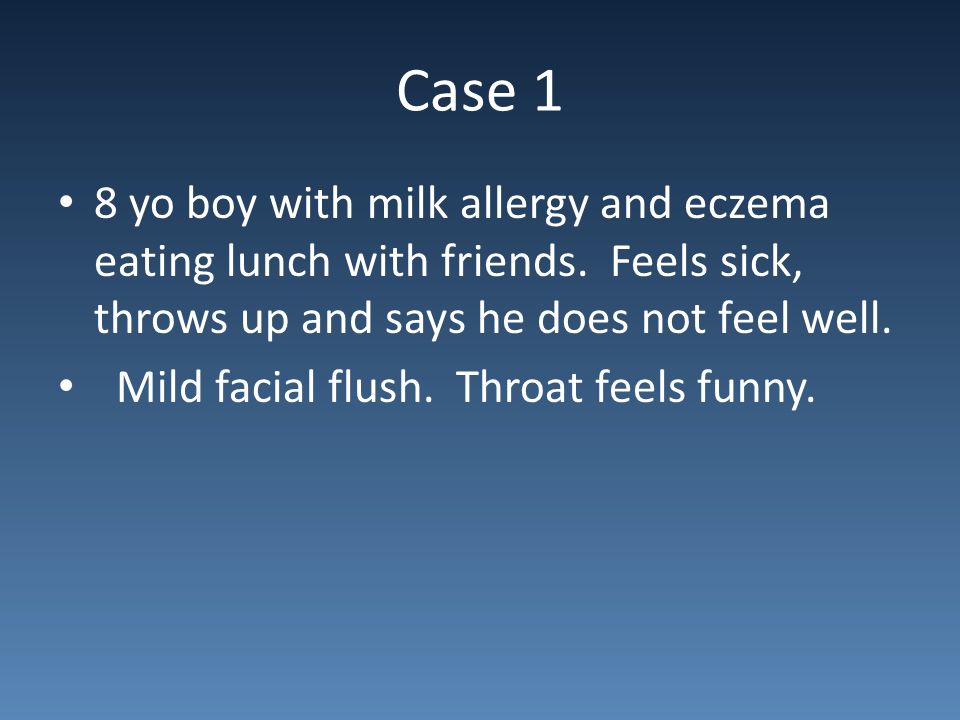 Case 1

• 8 yo boy with milk allergy and eczema eating lunch with friends. Feels sick, throws up and says he does not feel well.

• Mild facial flush. Throat feels funny.